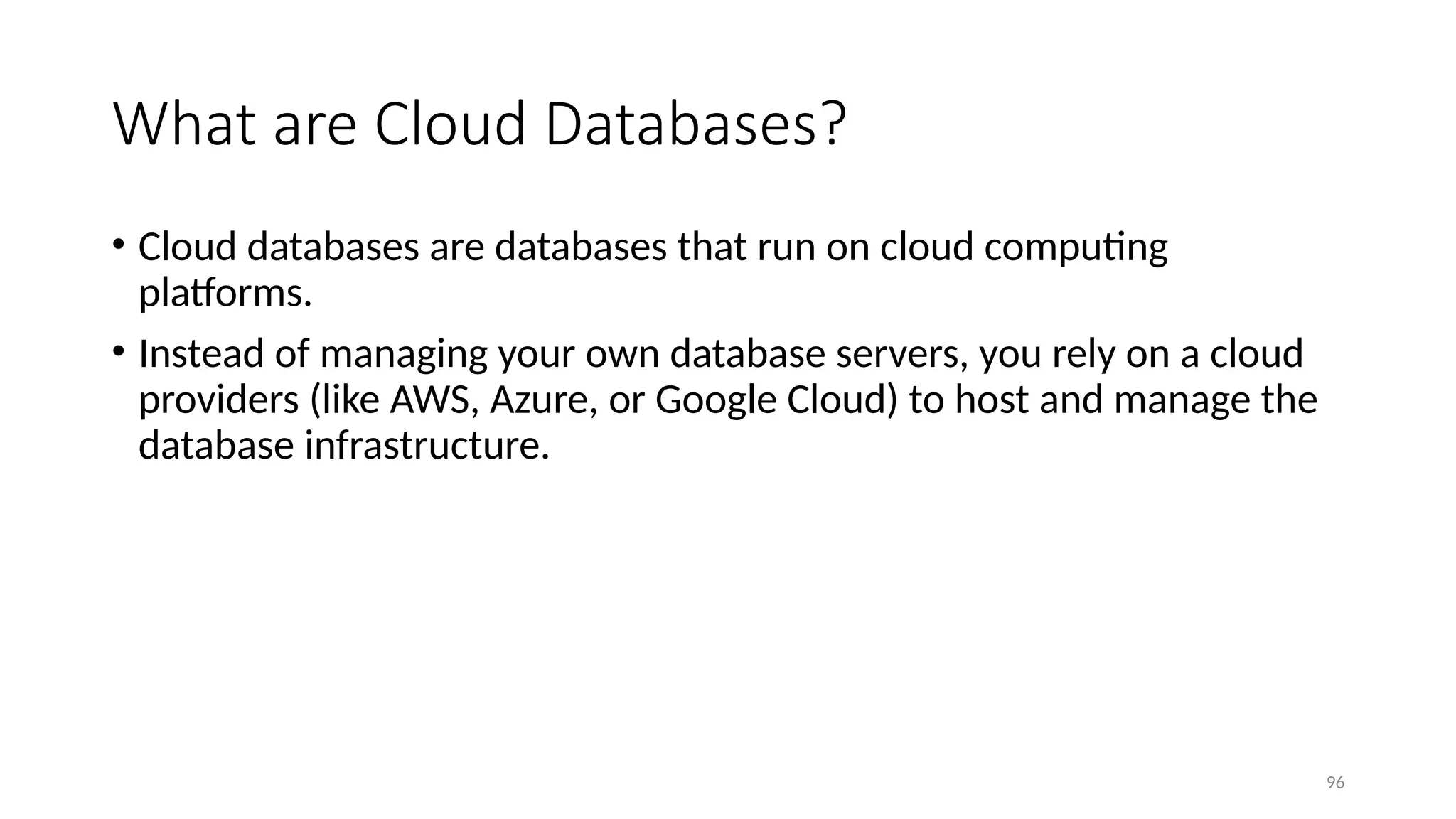 What are Cloud Databases?

• Cloud databases are databases that run on cloud computing platforms.

• Instead of managing your own database servers, you rely on a cloud providers (like AWS, Azure, or Google Cloud) to host and manage the database infrastructure.

96